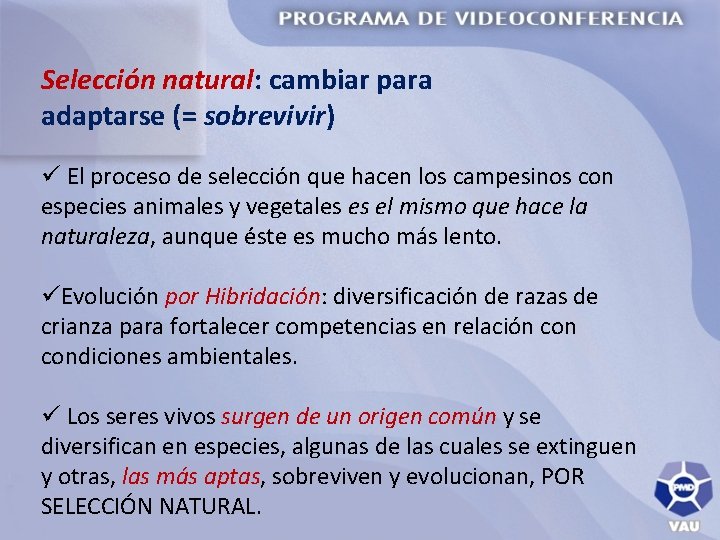 PROGRAMA DE VIDEOCONFERENCIA

Selección natural: cambiar para adaptarse (= sobrevivir)

✓ El proceso de selección que hacen los campesinos con especies animales y vegetales es el mismo que hace la naturaleza, aunque éste es mucho más lento.

✓Evolución por Hibridación: diversificación de razas de crianza para fortalecer competencias en relación con condiciones ambientales.

✓ Los seres vivos surgen de un origen común y se diversifican en especies, algunas de las cuales se extinguen y otras, las más aptas, sobreviven y evolucionan, POR SELECCIÓN NATURAL.

PMD
VAU